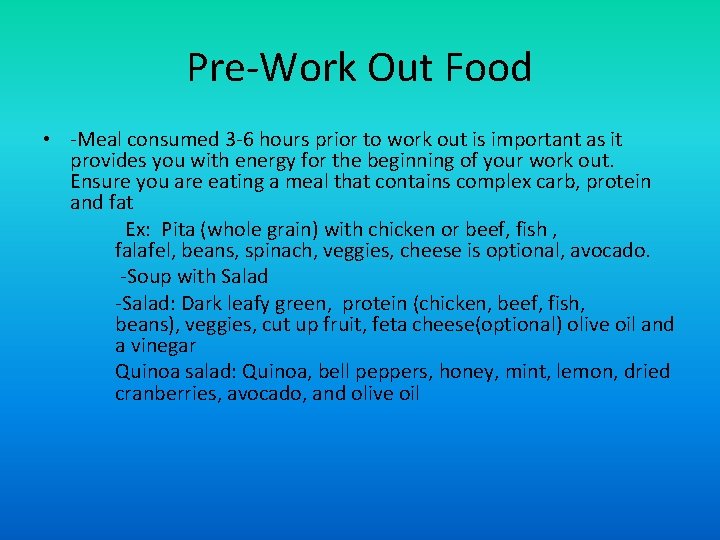 Pre-Work Out Food

• -Meal consumed 3-6 hours prior to work out is important as it provides you with energy for the beginning of your work out. Ensure you are eating a meal that contains complex carb, protein and fat

Ex: Pita (whole grain) with chicken or beef, fish , falafel, beans, spinach, veggies, cheese is optional, avocado.

-Soup with Salad

-Salad: Dark leafy green, protein (chicken, beef, fish, beans), veggies, cut up fruit, feta cheese(optional) olive oil and a vinegar

Quinoa salad: Quinoa, bell peppers, honey, mint, lemon, dried cranberries, avocado, and olive oil